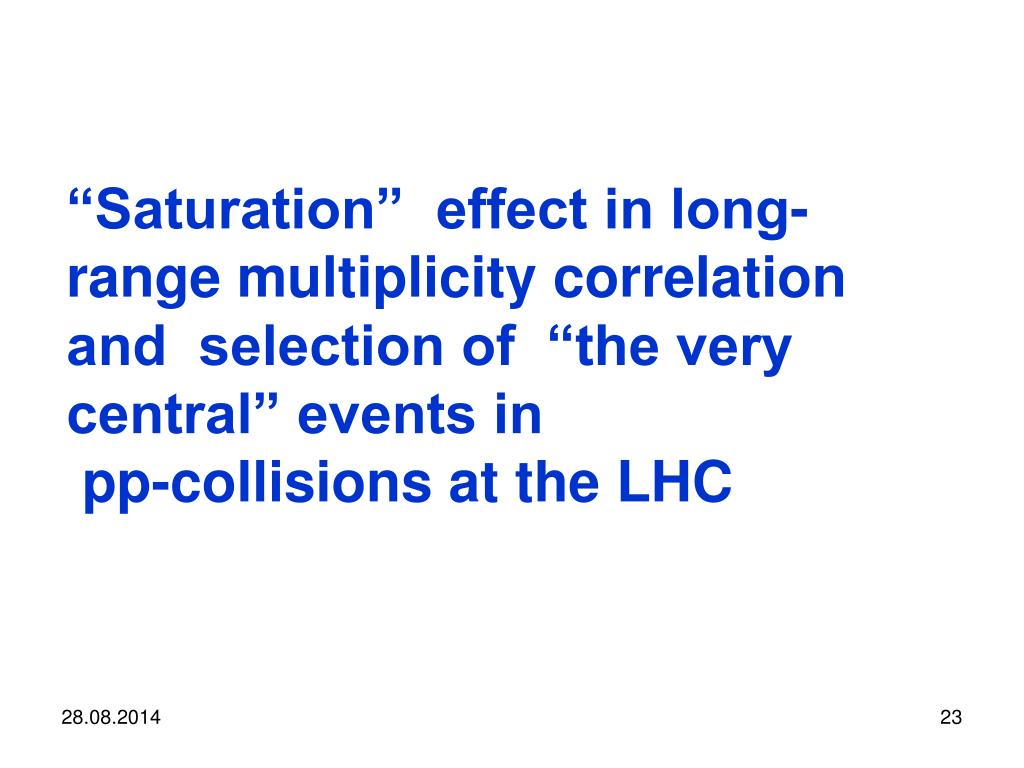 “Saturation” effect in long-range multiplicity correlation and selection of “the very central” events in pp-collisions at the LHC

28.08.2014

23